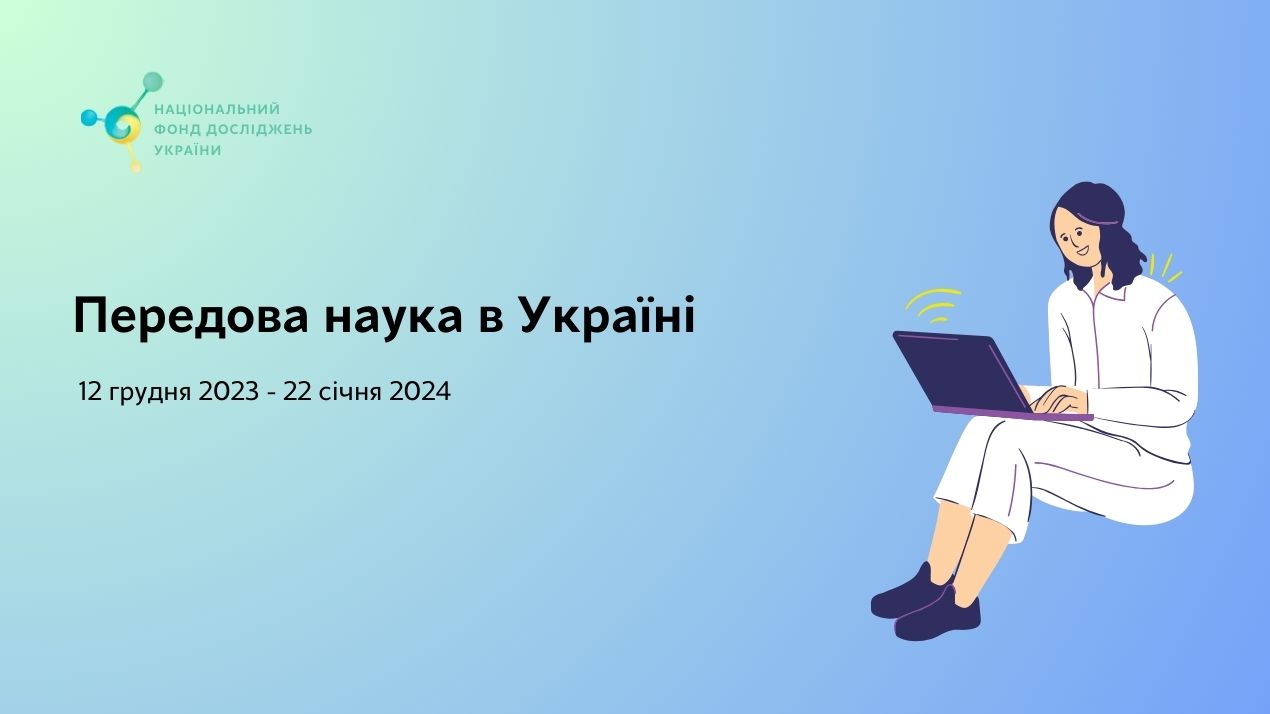 НАЦІОНАЛЬНИЙ
ФОНД ДОСЛІДЖЕНЬ
УКРАЇНИ

Передова наука в Україні

12 грудня 2023 - 22 січня 2024